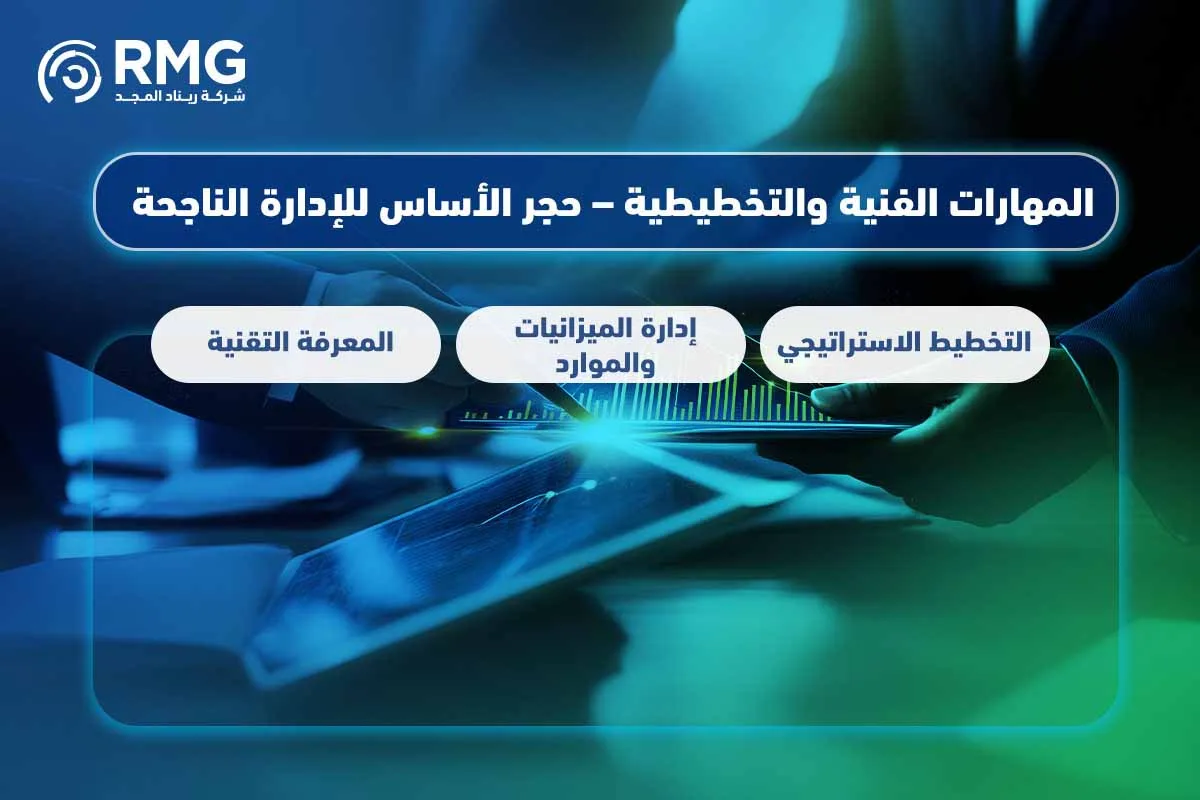 RMG
شركة ريناد المجد

المهارات الفنية والتخطيطية – حجر الأساس للإدارة الناجحة

التخطيط الاستراتيجي

إدارة الميزانيات والموارد

المعرفة التقنية